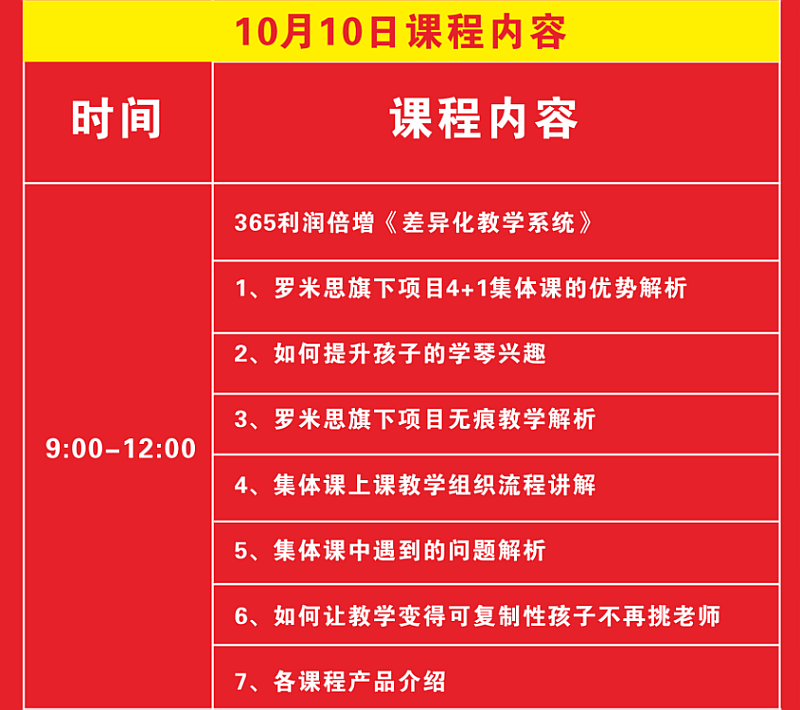 10月10日课程内容

| 时间 | 课程内容 |
|---|---|
| 9:00–12:00 | 365利润倍增《差异化教学系统》 |
| | 1、罗米思旗下项目4+1集体课的优势解析 |
| | 2、如何提升孩子的学琴兴趣 |
| | 3、罗米思旗下项目无痕教学解析 |
| | 4、集体课上课教学组织流程讲解 |
| | 5、集体课中遇到的问题解析 |
| | 6、如何让教学变得可复制性孩子不再挑老师 |
| | 7、各课程产品介绍 |